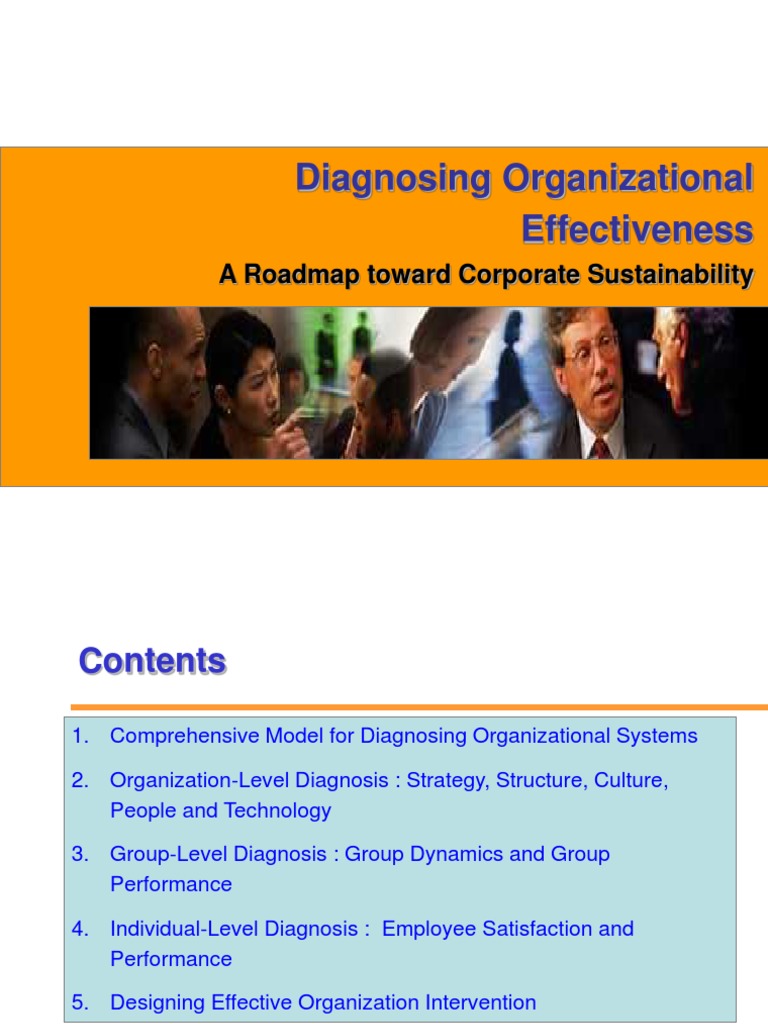 Diagnosing Organizational Effectiveness

A Roadmap toward Corporate Sustainability

Contents

1. Comprehensive Model for Diagnosing Organizational Systems

2. Organization-Level Diagnosis : Strategy, Structure, Culture, People and Technology

3. Group-Level Diagnosis : Group Dynamics and Group Performance

4. Individual-Level Diagnosis : Employee Satisfaction and Performance

5. Designing Effective Organization Intervention